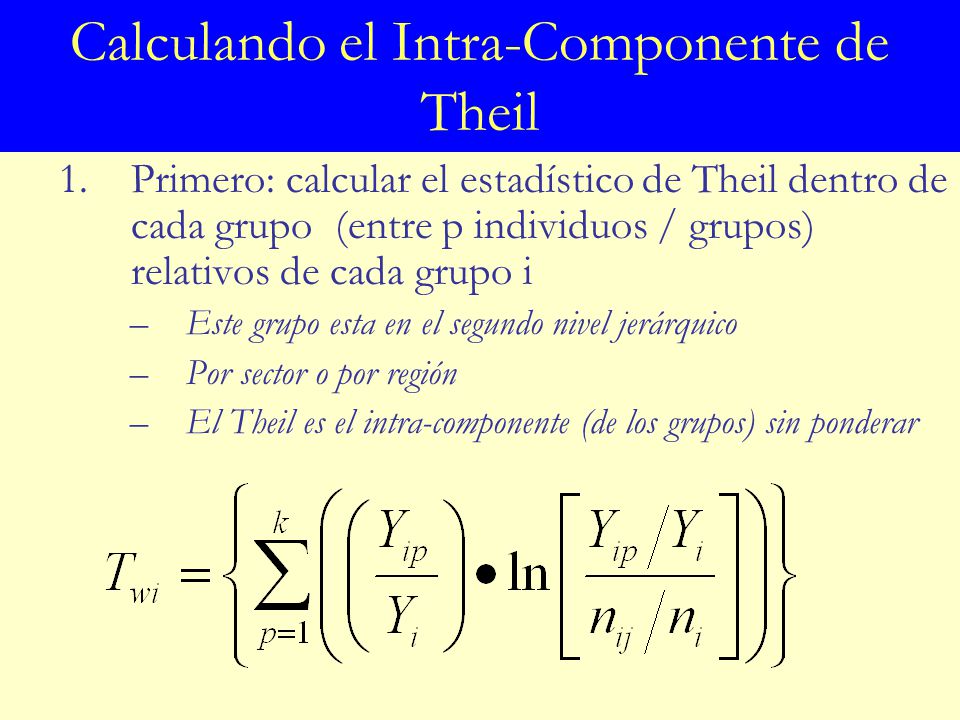 Calculando el Intra-Componente de Theil

1. Primero: calcular el estadístico de Theil dentro de cada grupo (entre p individuos / grupos) relativos de cada grupo i

– Este grupo esta en el segundo nivel jerárquico
– Por sector o por región
– El Theil es el intra-componente (de los grupos) sin ponderar

$T_{wi} = \left\{ \sum_{p=1}^{k} \left( \left( \frac{Y_{ip}}{Y_i} \right) \bullet \ln \left[ \frac{Y_{ip} / Y_i}{n_{ij} / n_i} \right] \right) \right\}$